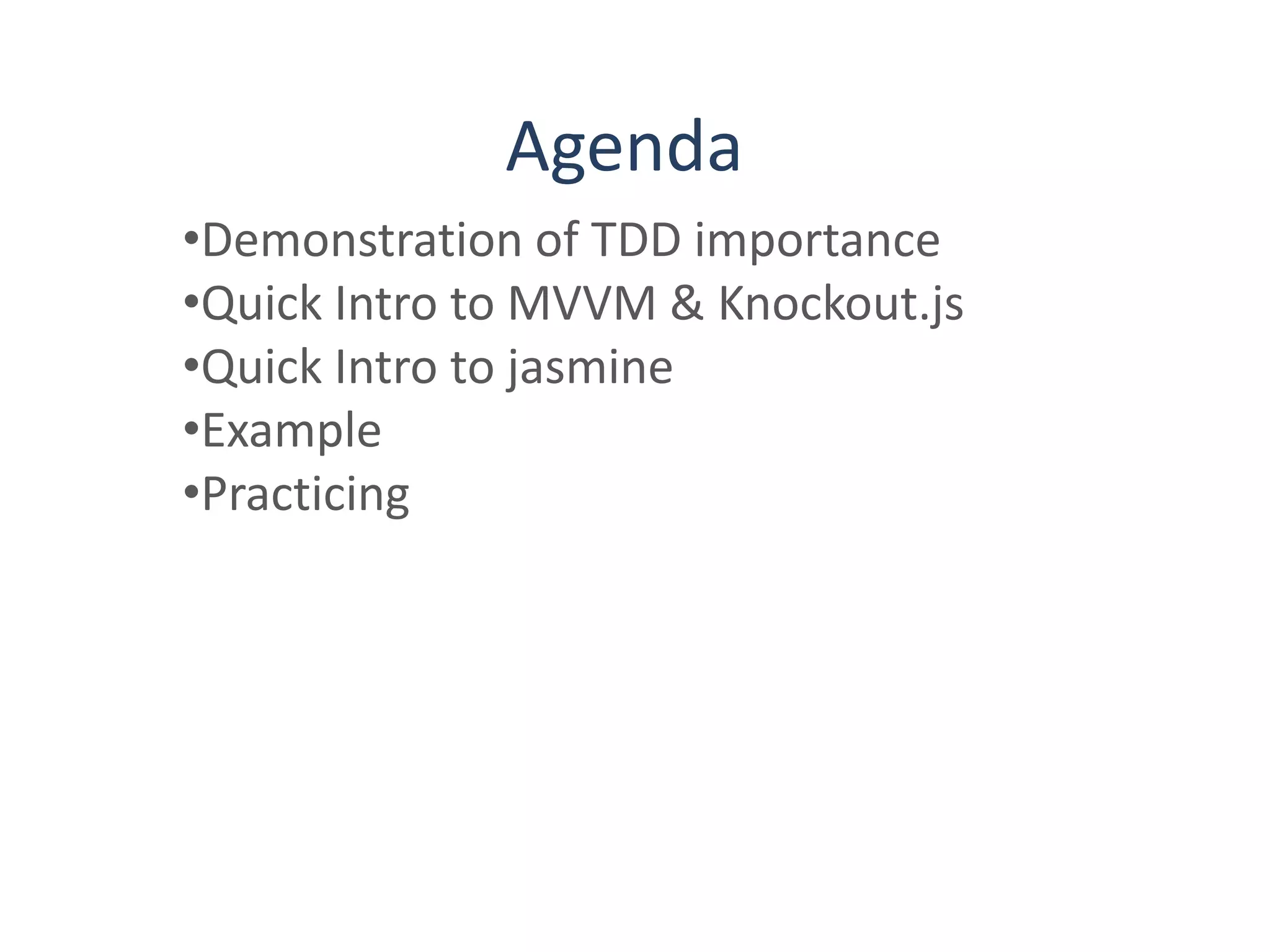 Agenda

•Demonstration of TDD importance
•Quick Intro to MVVM & Knockout.js
•Quick Intro to jasmine
•Example
•Practicing